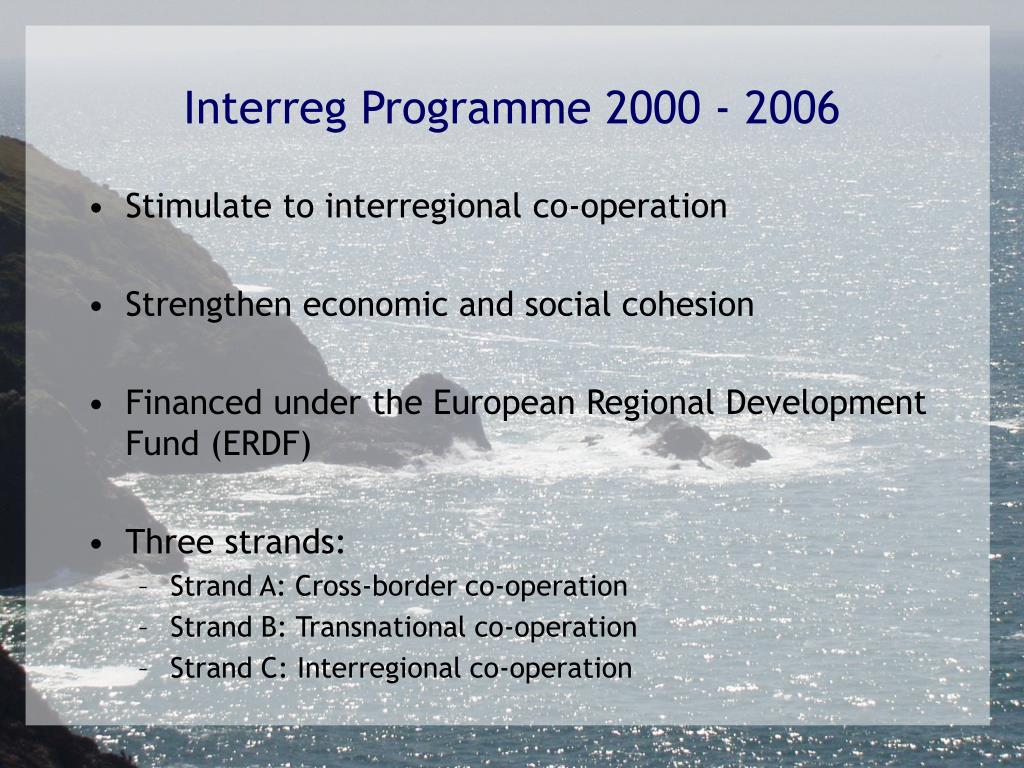 Interreg Programme 2000 - 2006

• Stimulate to interregional co-operation

• Strengthen economic and social cohesion

• Financed under the European Regional Development Fund (ERDF)

• Three strands:
– Strand A: Cross-border co-operation
– Strand B: Transnational co-operation
– Strand C: Interregional co-operation